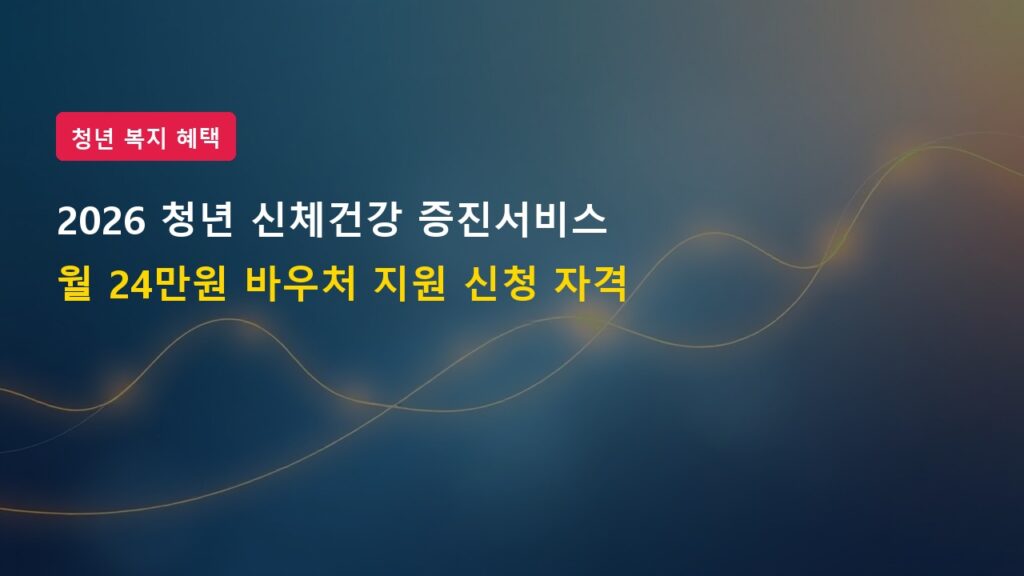 청년 복지 혜택

2026 청년 신체건강 증진서비스
월 24만원 바우처 지원 신청 자격